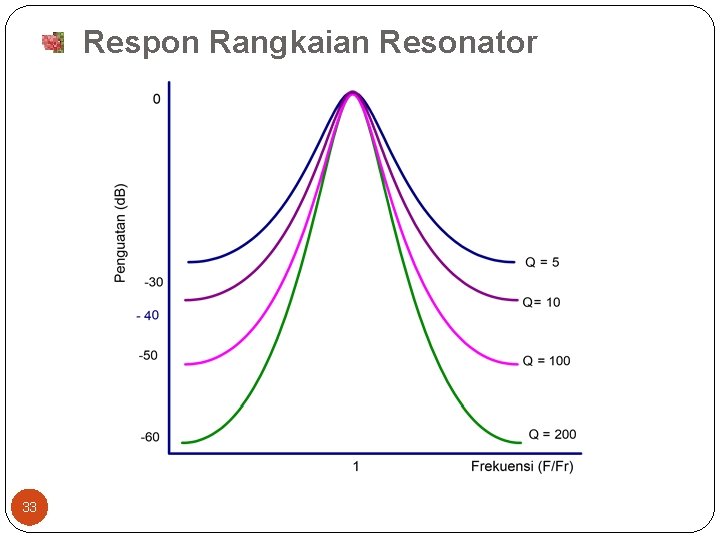 Respon Rangkaian Resonator

0

Penguatan (dB)

-30

- 40

-50

-60

Q = 5

Q= 10

Q = 100

Q = 200

1

Frekuensi (F/Fr)

33